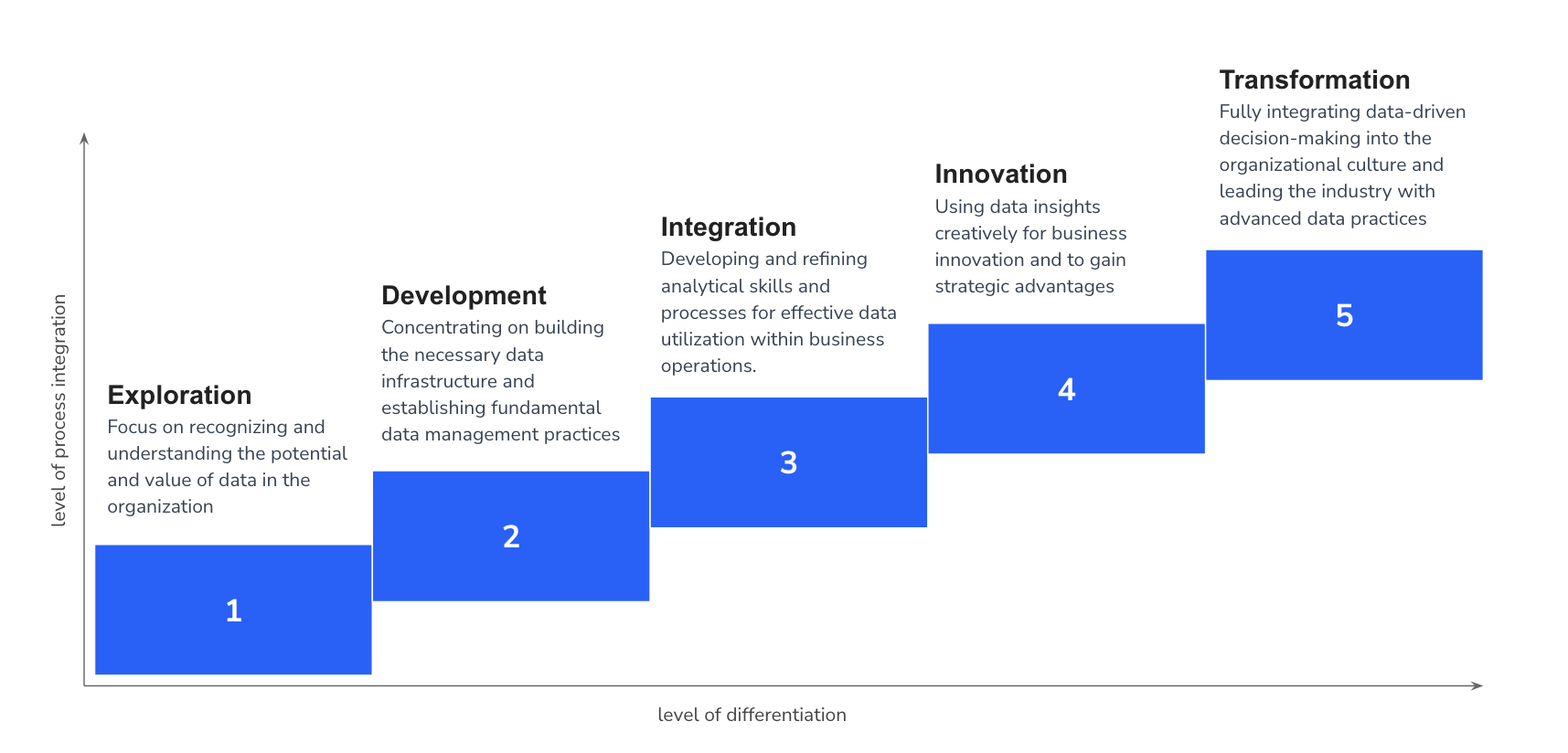 level of process integration

Exploration
Focus on recognizing and understanding the potential and value of data in the organization

1

Development
Concentrating on building the necessary data infrastructure and establishing fundamental data management practices

2

Integration
Developing and refining analytical skills and processes for effective data utilization within business operations.

3

Innovation
Using data insights creatively for business innovation and to gain strategic advantages

4

Transformation
Fully integrating data-driven decision-making into the organizational culture and leading the industry with advanced data practices

5

level of differentiation